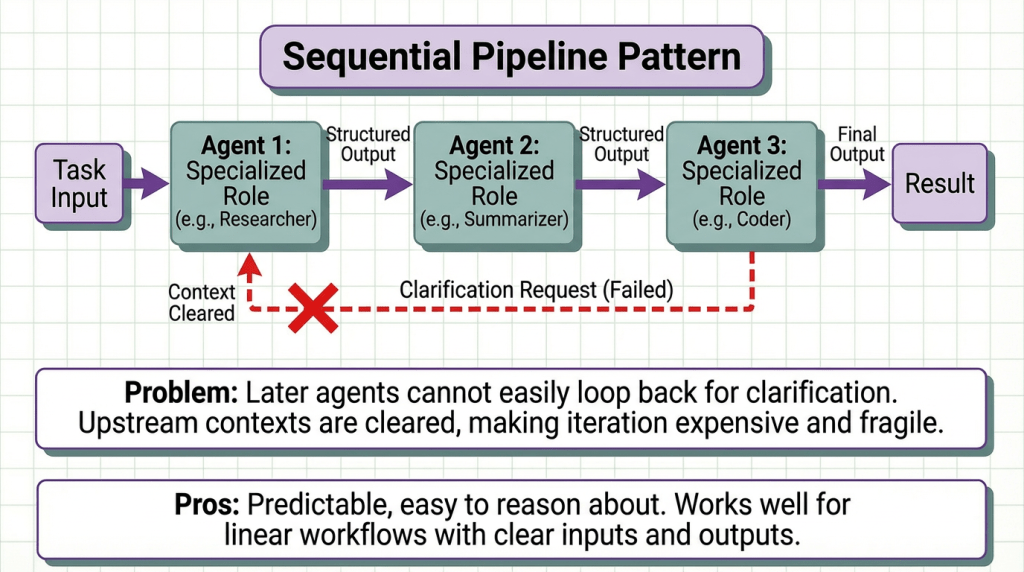 Sequential Pipeline Pattern

Task Input

Agent 1: Specialized Role (e.g., Researcher)

Structured Output

Agent 2: Specialized Role (e.g., Summarizer)

Structured Output

Agent 3: Specialized Role (e.g., Coder)

Final Output

Result

Context Cleared

Clarification Request (Failed)

Problem: Later agents cannot easily loop back for clarification. Upstream contexts are cleared, making iteration expensive and fragile.

Pros: Predictable, easy to reason about. Works well for linear workflows with clear inputs and outputs.